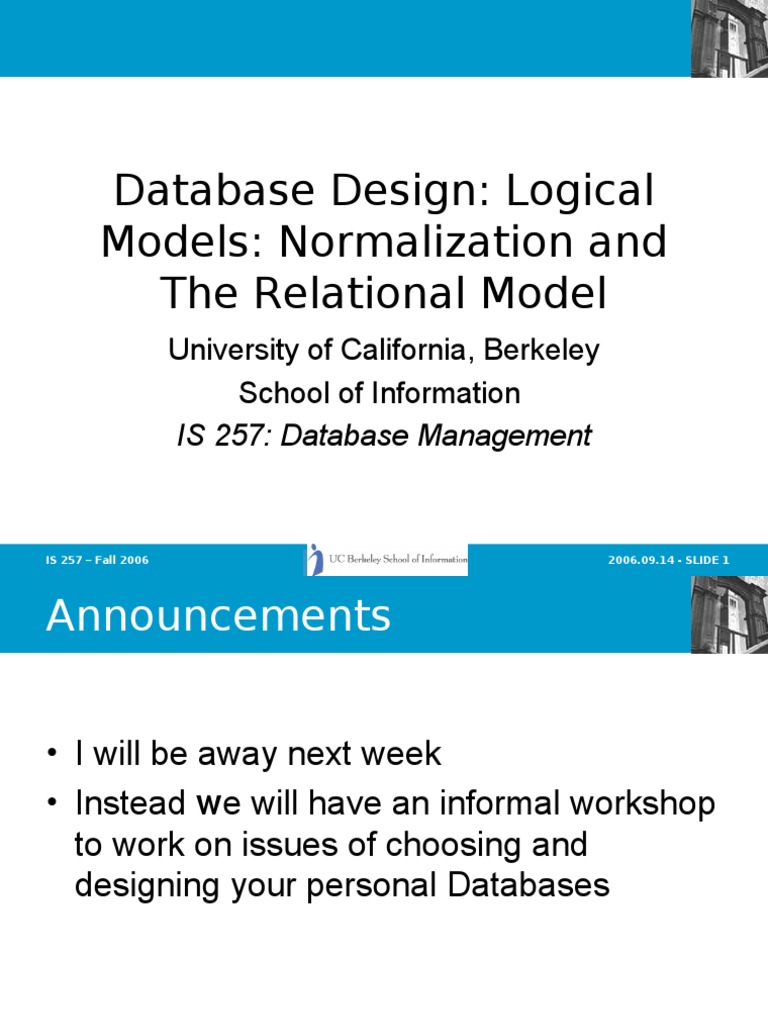 Database Design: Logical Models: Normalization and The Relational Model

University of California, Berkeley

School of Information

IS 257: Database Management

IS 257 – Fall 2006

UC Berkeley School of Information

2006.09.14 - SLIDE 1

Announcements

• I will be away next week
• Instead we will have an informal workshop to work on issues of choosing and designing your personal Databases